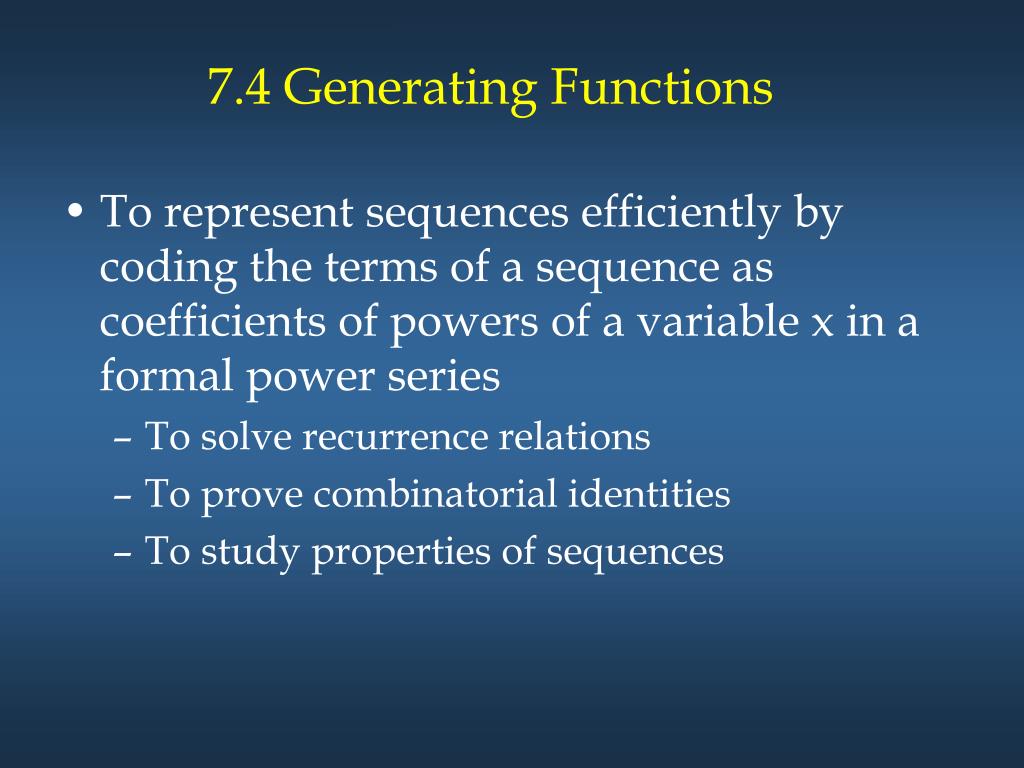 7.4 Generating Functions

• To represent sequences efficiently by coding the terms of a sequence as coefficients of powers of a variable x in a formal power series

– To solve recurrence relations
– To prove combinatorial identities
– To study properties of sequences